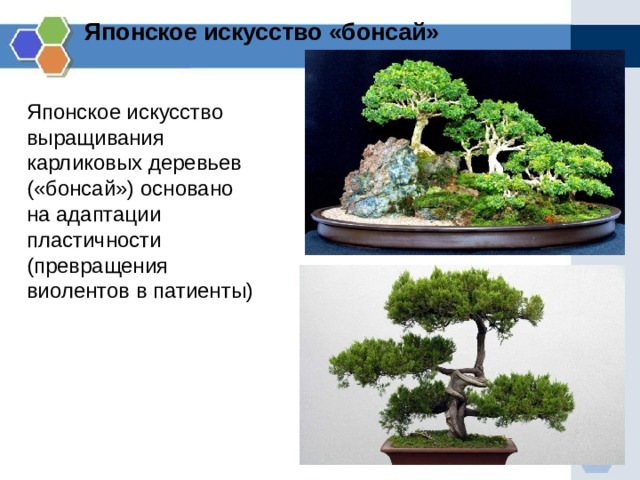 Японское искусство «бонсай»

Японское искусство выращивания карликовых деревьев («бонсай») основано на адаптации пластичности (превращения виолентов в патиенты)